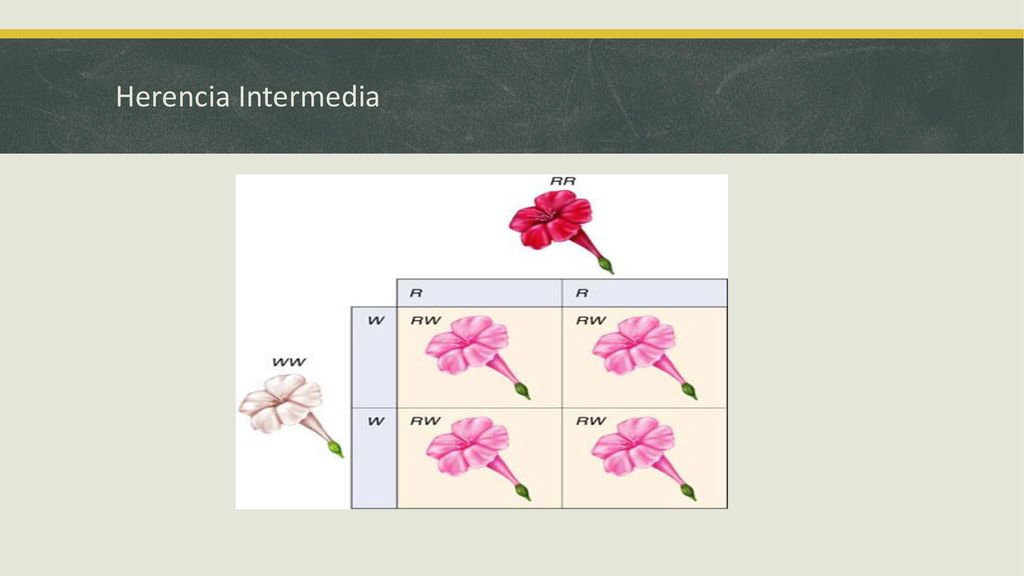 Herencia Intermedia

RR

WW

|   | R | R |
|---|---|---|
| W | RW | RW |
| W | RW | RW |